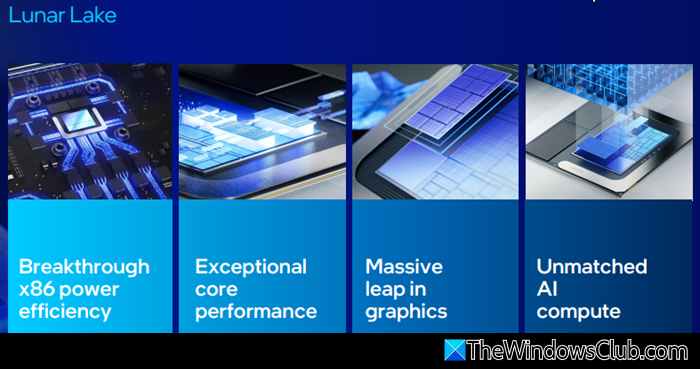 Lunar Lake

Breakthrough x86 power efficiency

Exceptional core performance

Massive leap in graphics

Unmatched AI compute

TheWindowsClub.com